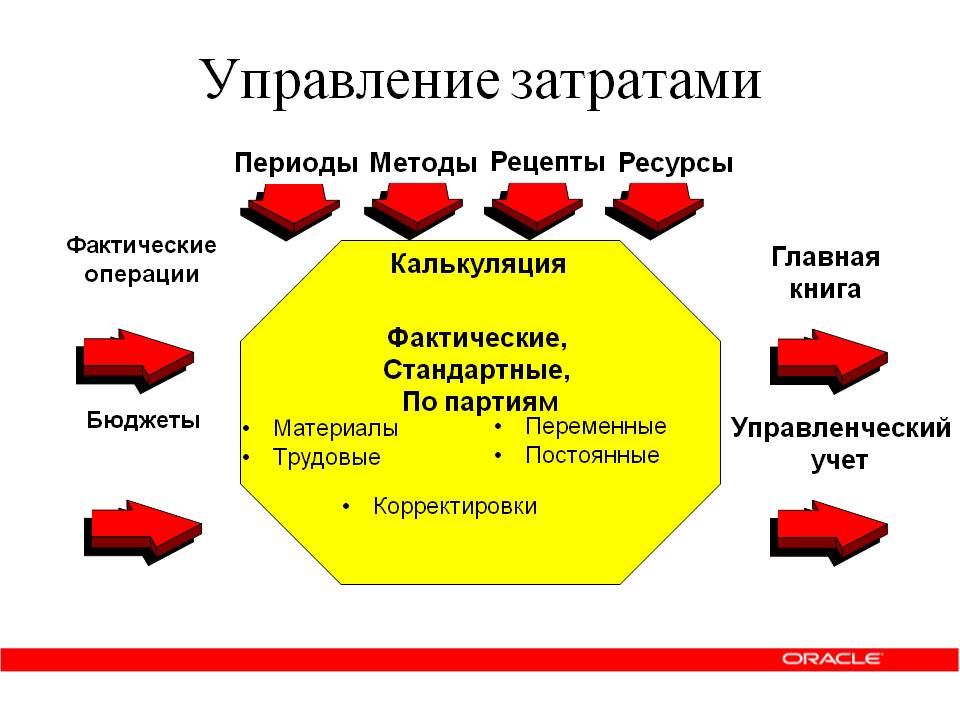 Управление затратами

Периоды Методы Рецепты Ресурсы

Фактические операции

Бюджеты

Калькуляция

Фактические, Стандартные, По партиям

• Материалы
• Трудовые

• Переменные
• Постоянные

• Корректировки

Главная книга

Управленческий учет

ORACLE